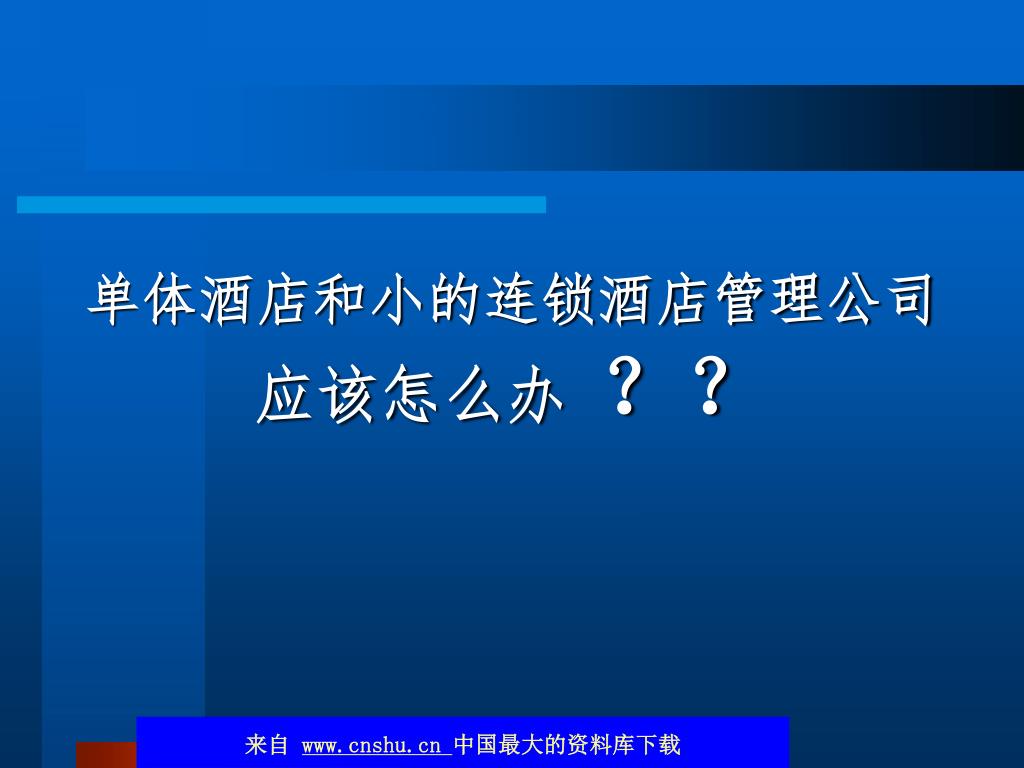 单体酒店和小的连锁酒店管理公司应该怎么办 ？？

来自 www.cnshu.cn 中国最大的资料库下载